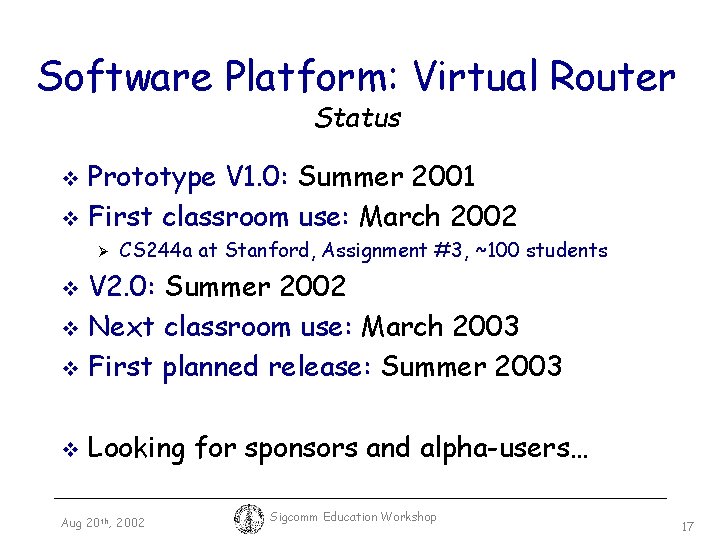 Software Platform: Virtual Router
Status

❖ Prototype V1.0: Summer 2001
❖ First classroom use: March 2002
➢ CS244a at Stanford, Assignment #3, ~100 students
❖ V2.0: Summer 2002
❖ Next classroom use: March 2003
❖ First planned release: Summer 2003

❖ Looking for sponsors and alpha-users…

Aug 20th, 2002
Sigcomm Education Workshop
17